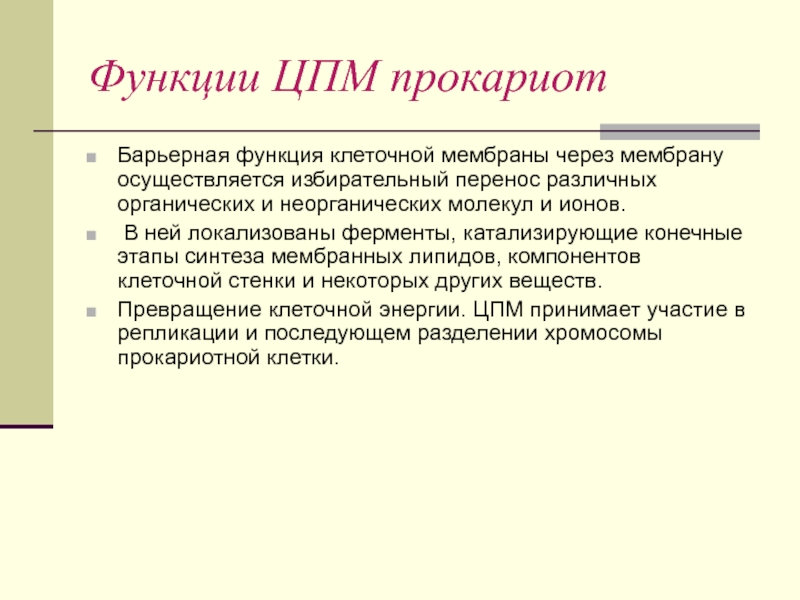 Функции ЦПМ прокариот

Барьерная функция клеточной мембраны через мембрану осуществляется избирательный перенос различных органических и неорганических молекул и ионов.

В ней локализованы ферменты, катализирующие конечные этапы синтеза мембранных липидов, компонентов клеточной стенки и некоторых других веществ.

Превращение клеточной энергии. ЦПМ принимает участие в репликации и последующем разделении хромосомы прокариотной клетки.